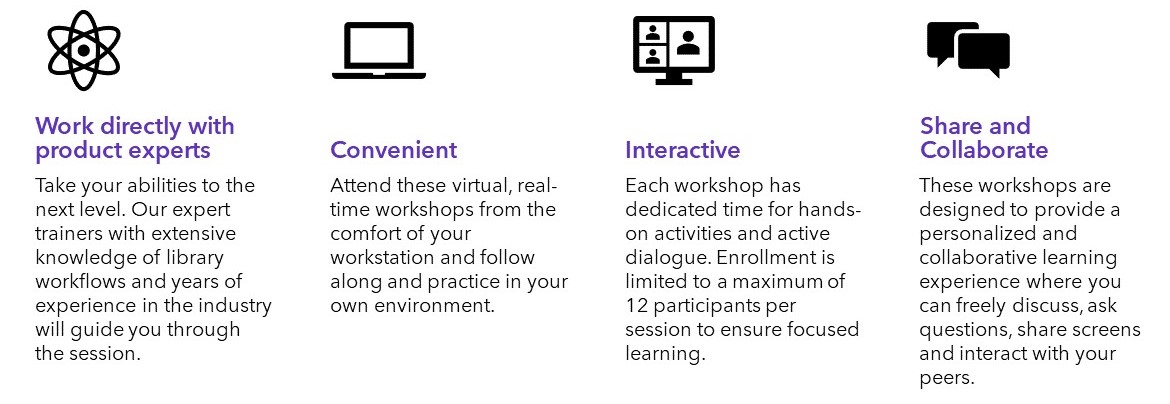 Work directly with product experts

Take your abilities to the next level. Our expert trainers with extensive knowledge of library workflows and years of experience in the industry will guide you through the session.

Convenient

Attend these virtual, real-time workshops from the comfort of your workstation and follow along and practice in your own environment.

Interactive

Each workshop has dedicated time for hands-on activities and active dialogue. Enrollment is limited to a maximum of 12 participants per session to ensure focused learning.

Share and Collaborate

These workshops are designed to provide a personalized and collaborative learning experience where you can freely discuss, ask questions, share screens and interact with your peers.